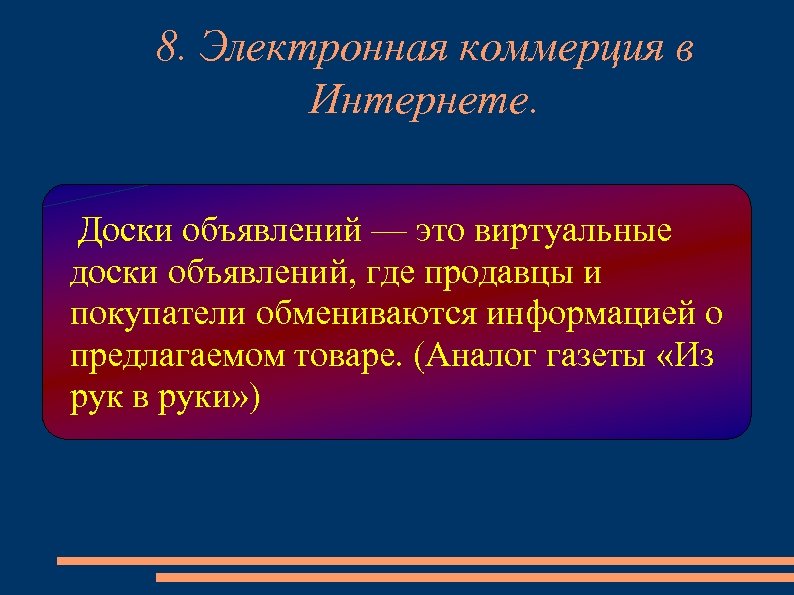 8. Электронная коммерция в Интернете.

Доски объявлений — это виртуальные доски объявлений, где продавцы и покупатели обмениваются информацией о предлагаемом товаре. (Аналог газеты «Из рук в руки»)